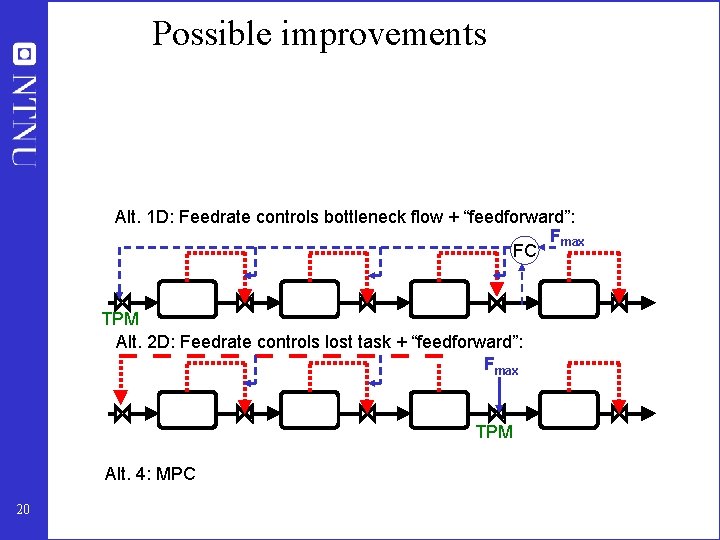 NTNU

Possible improvements

Alt. 1D: Feedrate controls bottleneck flow + “feedforward”:

FC $F_{max}$

TPM

Alt. 2D: Feedrate controls lost task + “feedforward”:

$F_{max}$

TPM

Alt. 4: MPC

20